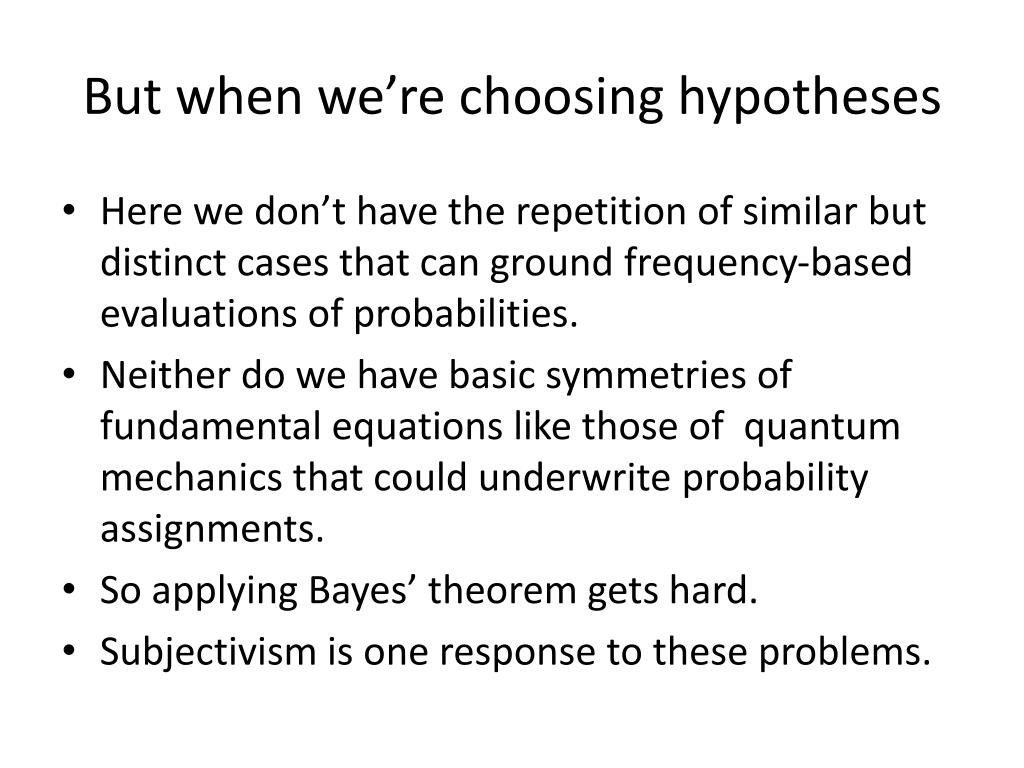 But when we’re choosing hypotheses

• Here we don’t have the repetition of similar but distinct cases that can ground frequency-based evaluations of probabilities.
• Neither do we have basic symmetries of fundamental equations like those of quantum mechanics that could underwrite probability assignments.
• So applying Bayes’ theorem gets hard.
• Subjectivism is one response to these problems.